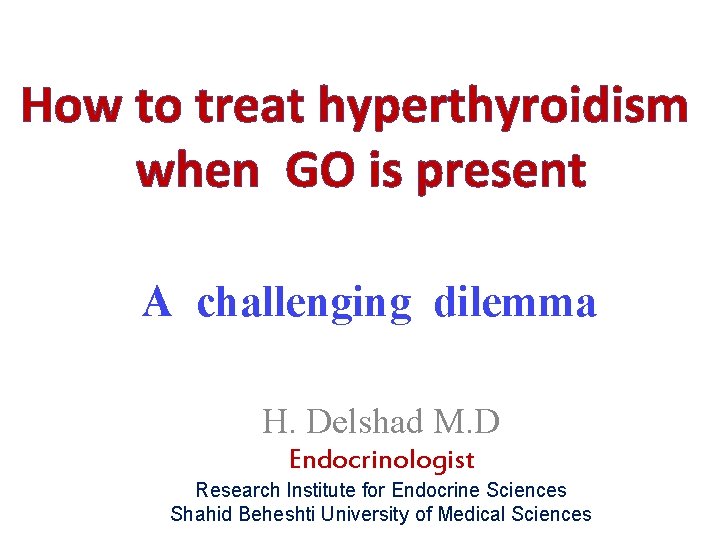 How to treat hyperthyroidism when GO is present

A challenging dilemma

H. Delshad M.D
Endocrinologist
Research Institute for Endocrine Sciences
Shahid Beheshti University of Medical Sciences